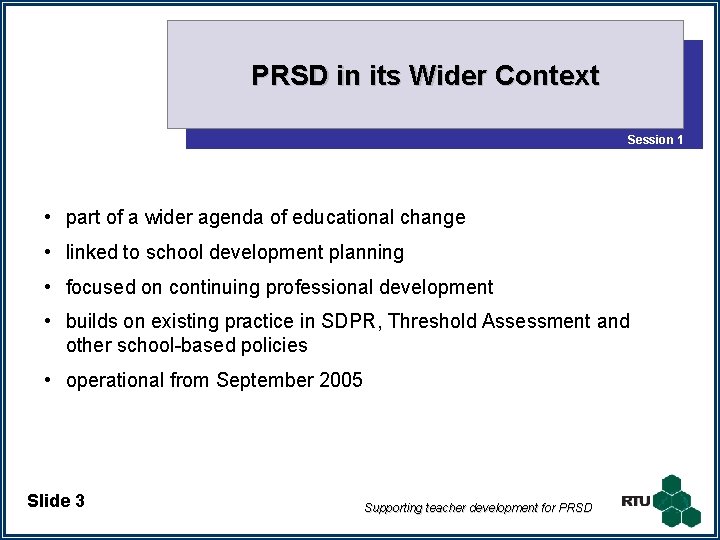 PRSD in its Wider Context

Session 1

• part of a wider agenda of educational change
• linked to school development planning
• focused on continuing professional development
• builds on existing practice in SDPR, Threshold Assessment and other school-based policies
• operational from September 2005

Slide 3

Supporting teacher development for PRSD

RTU